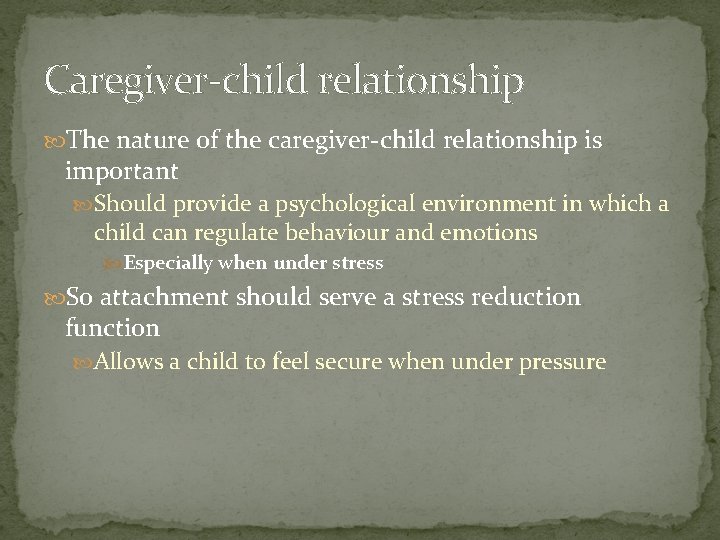 Caregiver-child relationship

The nature of the caregiver-child relationship is important

Should provide a psychological environment in which a child can regulate behaviour and emotions

Especially when under stress

So attachment should serve a stress reduction function

Allows a child to feel secure when under pressure